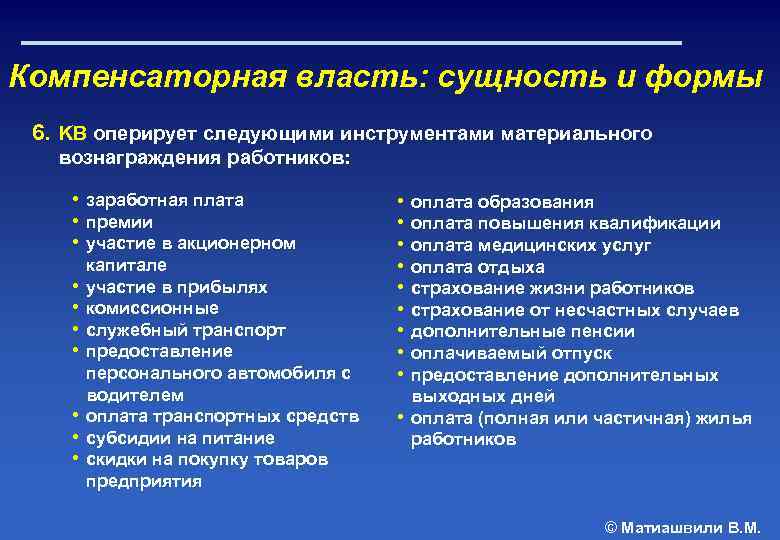 Компенсаторная власть: сущность и формы

6. КВ оперирует следующими инструментами материального вознаграждения работников:

• заработная плата
• премии
• участие в акционерном капитале
• участие в прибылях
• комиссионные
• служебный транспорт
• предоставление персонального автомобиля с водителем
• оплата транспортных средств
• субсидии на питание
• скидки на покупку товаров предприятия

• оплата образования
• оплата повышения квалификации
• оплата медицинских услуг
• оплата отдыха
• страхование жизни работников
• страхование от несчастных случаев
• дополнительные пенсии
• оплачиваемый отпуск
• предоставление дополнительных выходных дней
• оплата (полная или частичная) жилья работников

© Матиашвили В.М.